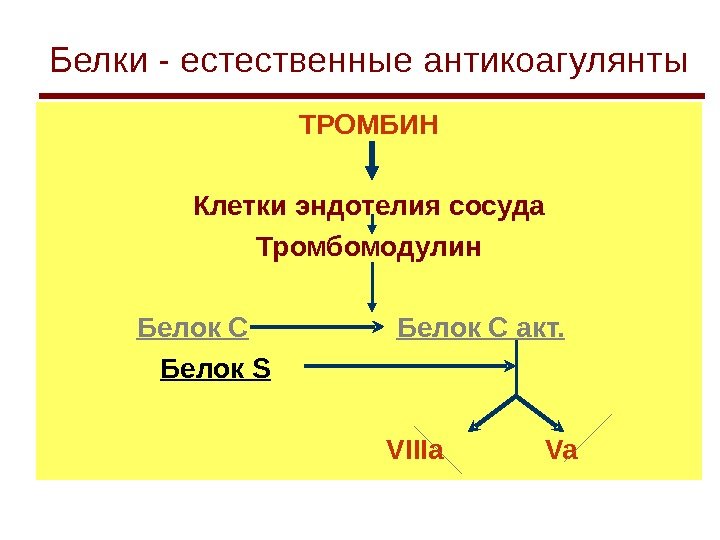 Белки - естественные антикоагулянты

ТРОМБИН

Клетки эндотелия сосуда

Тромбомодулин

Белок С

Белок С акт.

Белок S

VIIIa

Va